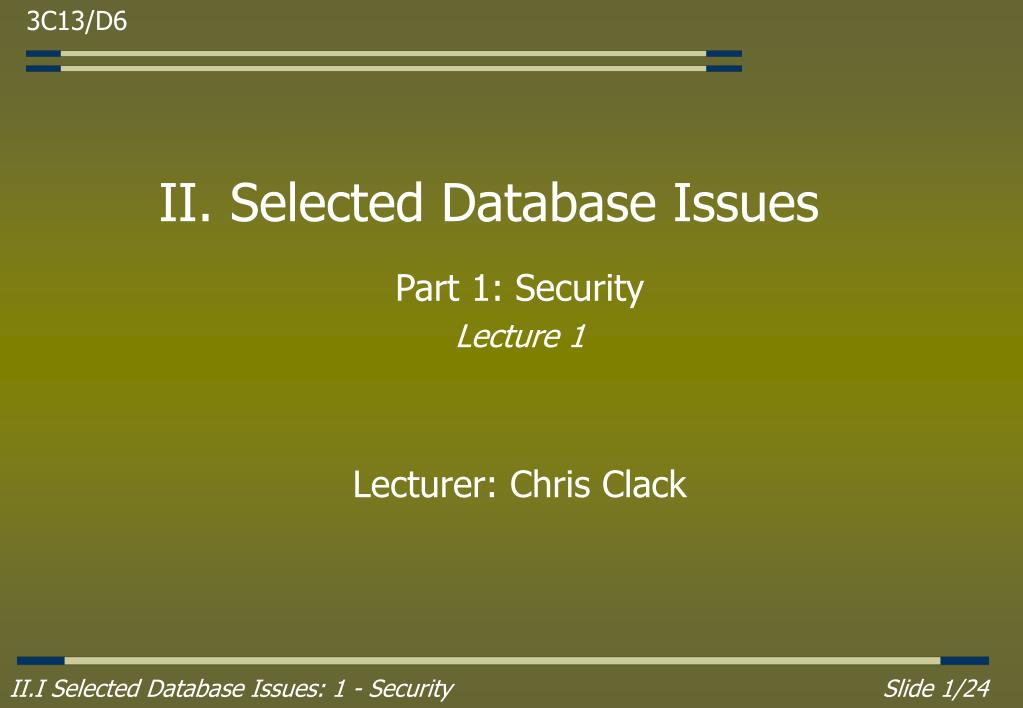 3C13/D6

II. Selected Database Issues

Part 1: Security

Lecture 1

Lecturer: Chris Clack

II.I Selected Database Issues: 1 - Security

Slide 1/24